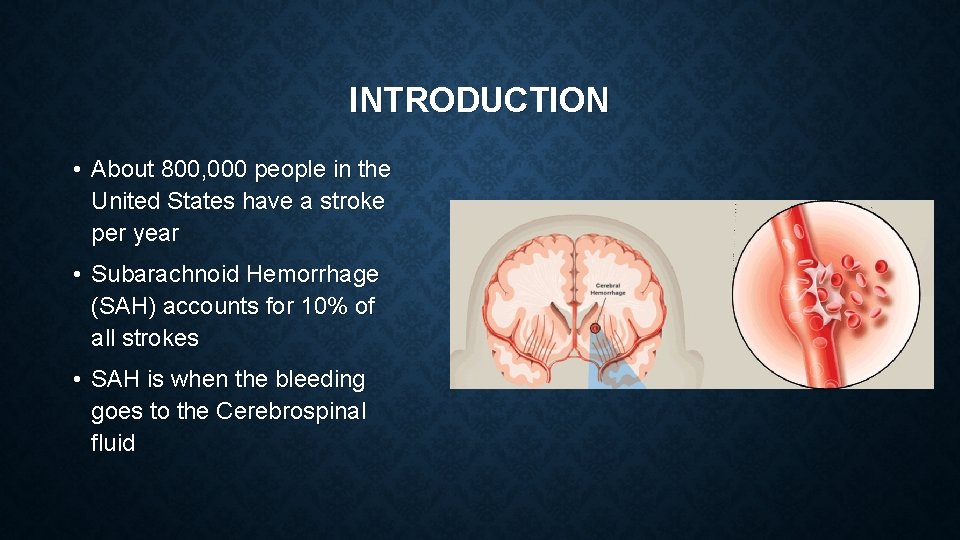 INTRODUCTION

• About 800,000 people in the United States have a stroke per year

• Subarachnoid Hemorrhage (SAH) accounts for 10% of all strokes

• SAH is when the bleeding goes to the Cerebrospinal fluid

Cerebral Hemorrhage